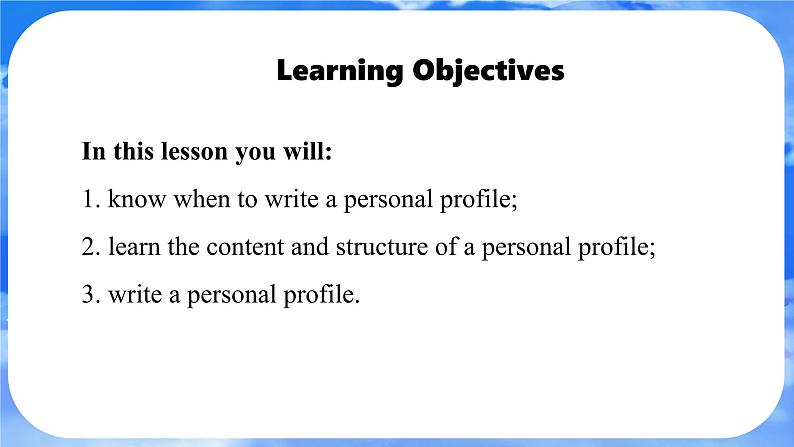 Learning Objectives

In this lesson you will:

1. know when to write a personal profile;

2. learn the content and structure of a personal profile;

3. write a personal profile.